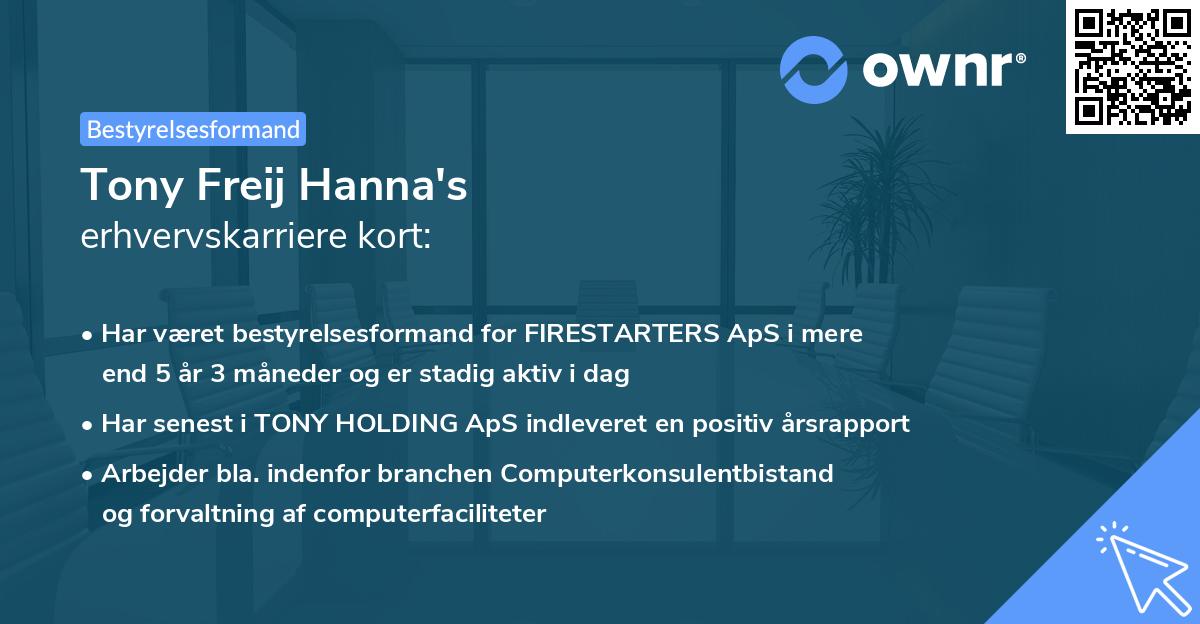 ownr®

Bestyrelsesformand

Tony Freij Hanna's
erhvervskarriere kort:

• Har været bestyrelsesformand for FIRESTARTERS ApS i mere end 5 år 3 måneder og er stadig aktiv i dag

• Har senest i TONY HOLDING ApS indleveret en positiv årsrapport

• Arbejder bla. indenfor branchen Computerkonsulentbistand og forvaltning af computerfaciliteter